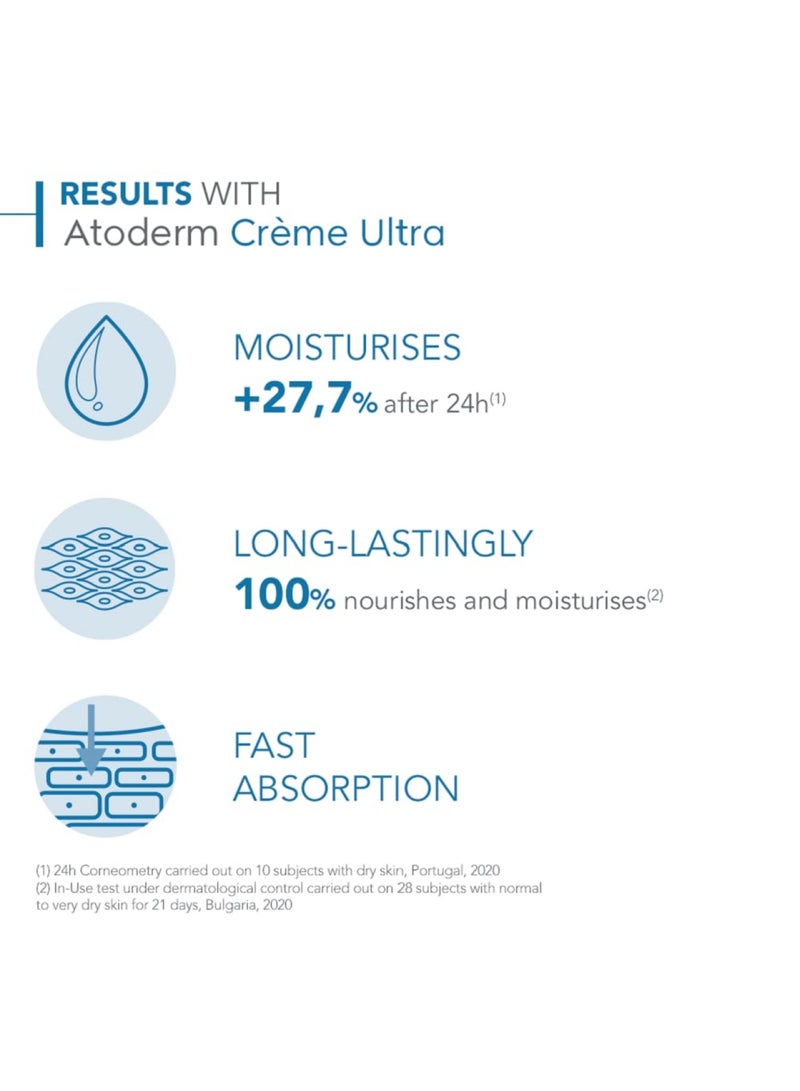 RESULTS WITH
Atoderm Crème Ultra

MOISTURISES
+27,7% after 24h$^{(1)}$

LONG-LASTINGLY
100% nourishes and moisturises$^{(2)}$

FAST
ABSORPTION

(1) 24h Corneometry carried out on 10 subjects with dry skin, Portugal, 2020
(2) In-Use test under dermatological control carried out on 28 subjects with normal to very dry skin for 21 days, Bulgaria, 2020